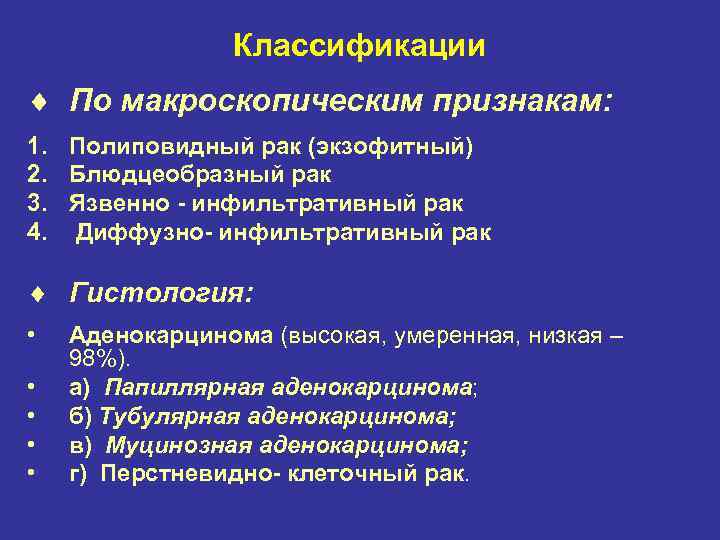 Классификации

♦ По макроскопическим признакам:

1. Полиповидный рак (экзофитный)
2. Блюдцеобразный рак
3. Язвенно - инфильтративный рак
4. Диффузно- инфильтративный рак

♦ Гистология:

• Аденокарцинома (высокая, умеренная, низкая – 98%).
• а) Папиллярная аденокарцинома;
• б) Тубулярная аденокарцинома;
• в) Муцинозная аденокарцинома;
• г) Перстневидно- клеточный рак.